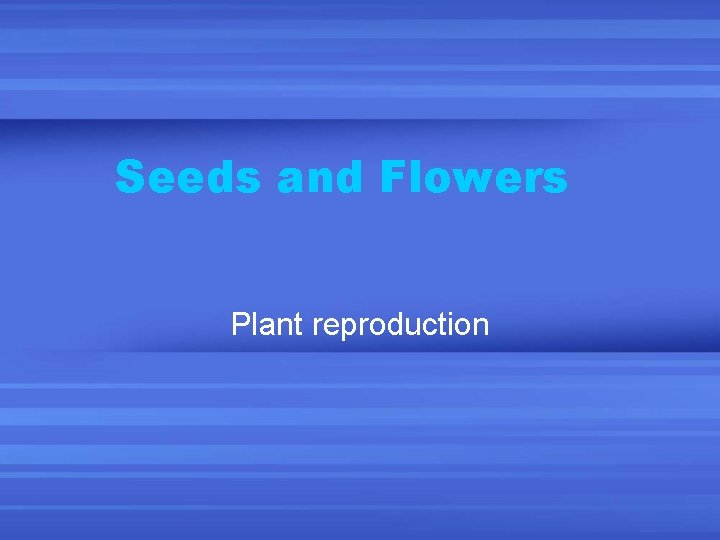 Seeds and Flowers

Plant reproduction